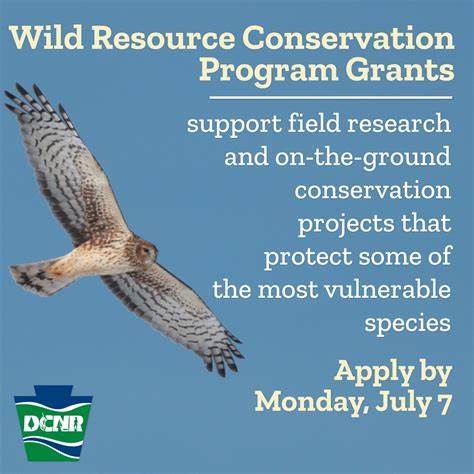 Wild Resource Conservation Program Grants

support field research and on-the-ground conservation projects that protect some of the most vulnerable species

Apply by Monday, July 7

DCNR